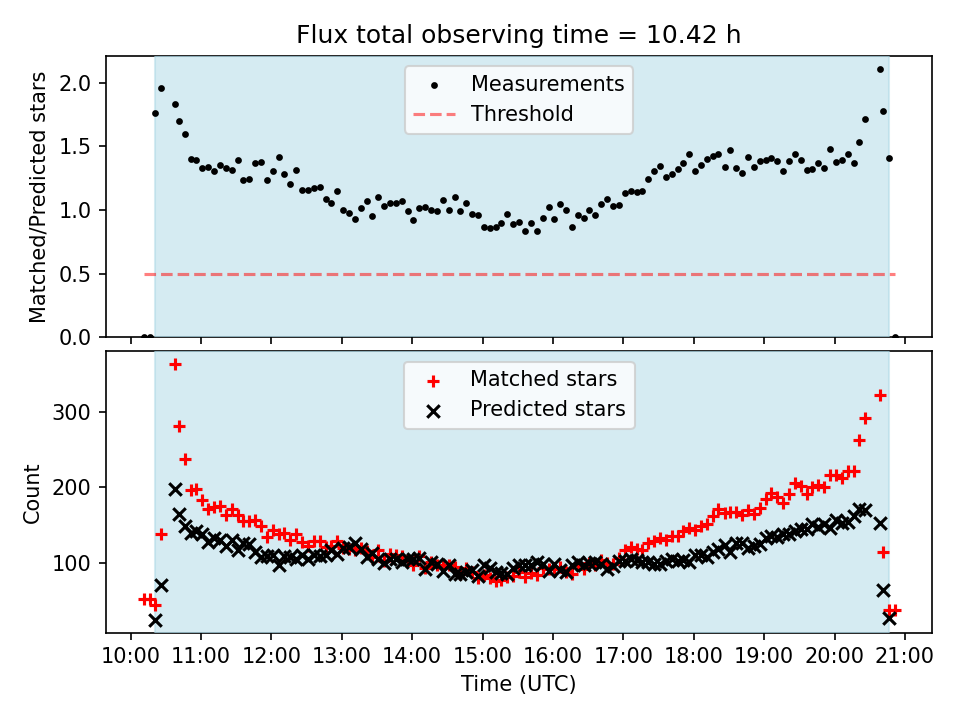 Flux total observing time = 10.42 h

Measurements
Threshold

Matched/Predicted stars
2.0
1.5
1.0
0.5
0.0

Matched stars
Predicted stars

Count
300
200
100

10:00 11:00 12:00 13:00 14:00 15:00 16:00 17:00 18:00 19:00 20:00 21:00
Time (UTC)